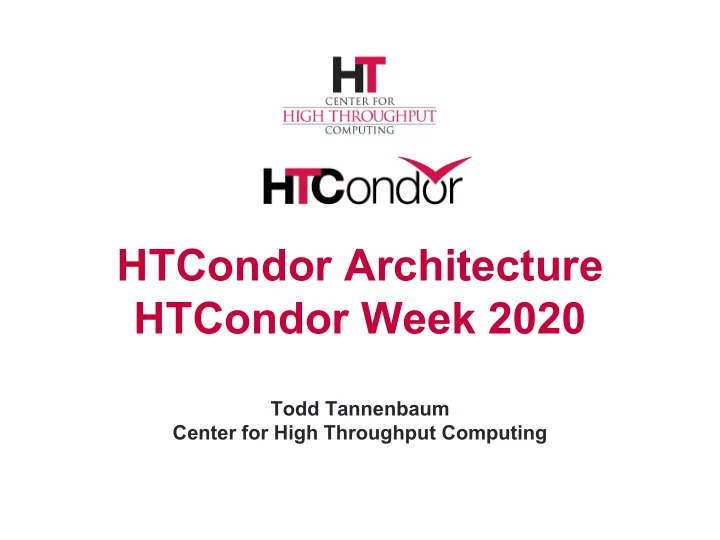 HT
CENTER FOR
HIGH THROUGHPUT
COMPUTING

HTCondor

HTCondor Architecture
HTCondor Week 2020

Todd Tannenbaum
Center for High Throughput Computing